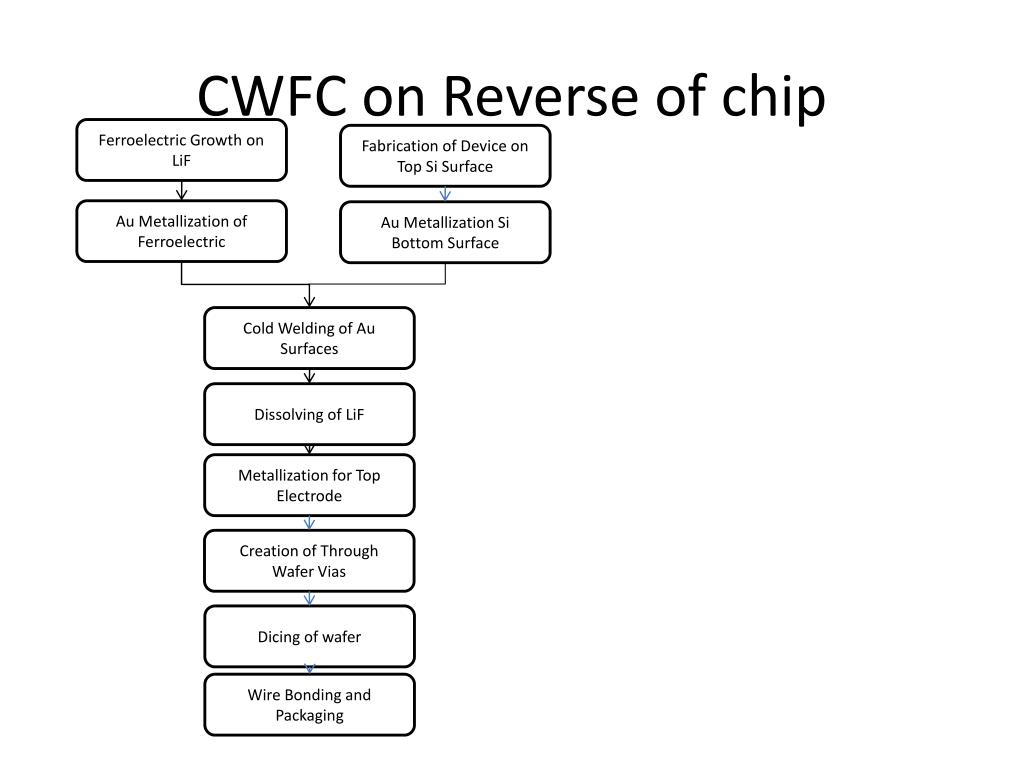 CWFC on Reverse of chip

Ferroelectric Growth on LiF

Au Metallization of Ferroelectric

Fabrication of Device on Top Si Surface

Au Metallization Si Bottom Surface

Cold Welding of Au Surfaces

Dissolving of LiF

Metallization for Top Electrode

Creation of Through Wafer Vias

Dicing of wafer

Wire Bonding and Packaging